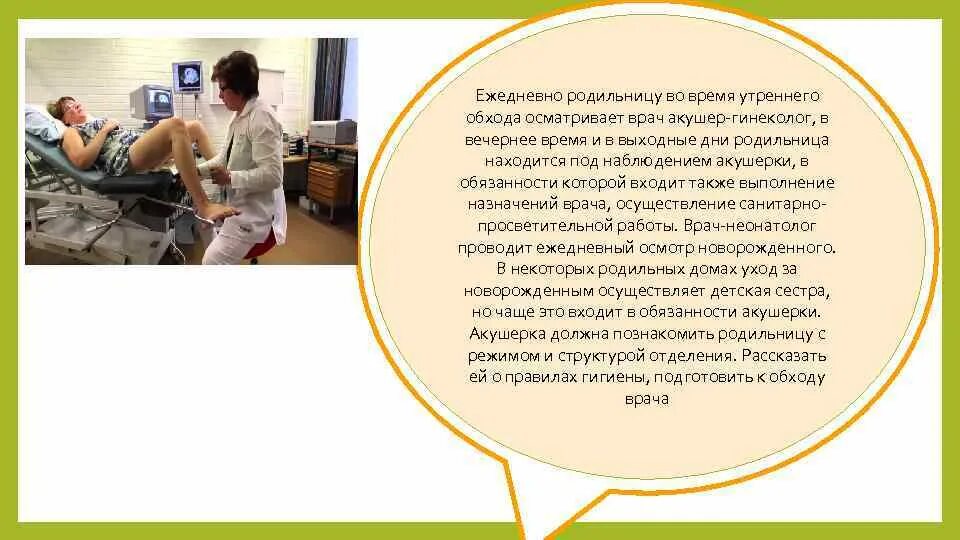 Ежедневно родильницу во время утреннего обхода осматривает врач акушер-гинеколог, в вечернее время и в выходные дни родильница находится под наблюдением акушерки, в обязанности которой входит также выполнение назначений врача, осуществление санитарно-просветительной работы. Врач-неонатолог проводит ежедневный осмотр новорожденного. В некоторых родильных домах уход за новорожденным осуществляет детская сестра, но чаще это входит в обязанности акушерки. Акушерка должна познакомить родильницу с режимом и структурой отделения. Рассказать ей о правилах гигиены, подготовить к обходу врача